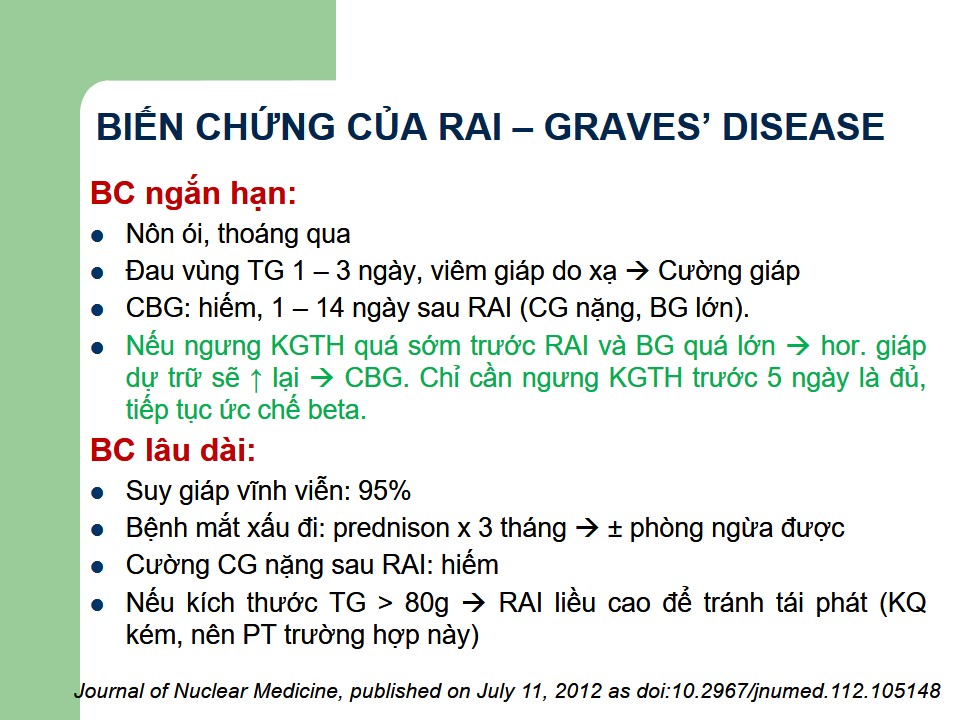 BIẾN CHỨNG CỦA RAI – GRAVES' DISEASE

BC ngắn hạn:

- Nôn ói, thoáng qua
- Đau vùng TG 1 – 3 ngày, viêm giáp do xạ → Cường giáp
- CBG: hiếm, 1 – 14 ngày sau RAI (CG nặng, BG lớn).
- Nếu ngưng KGTH quá sớm trước RAI và BG quá lớn → hor. giáp dự trữ sẽ ↑ lại → CBG. Chỉ cần ngưng KGTH trước 5 ngày là đủ, tiếp tục ức chế beta.

BC lâu dài:

- Suy giáp vĩnh viễn: 95%
- Bệnh mắt xấu đi: prednison x 3 tháng → ± phòng ngừa được
- Cường CG nặng sau RAI: hiếm
- Nếu kích thước TG > 80g → RAI liều cao để tránh tái phát (KQ kém, nên PT trường hợp này)

Journal of Nuclear Medicine, published on July 11, 2012 as doi:10.2967/jnumed.112.105148